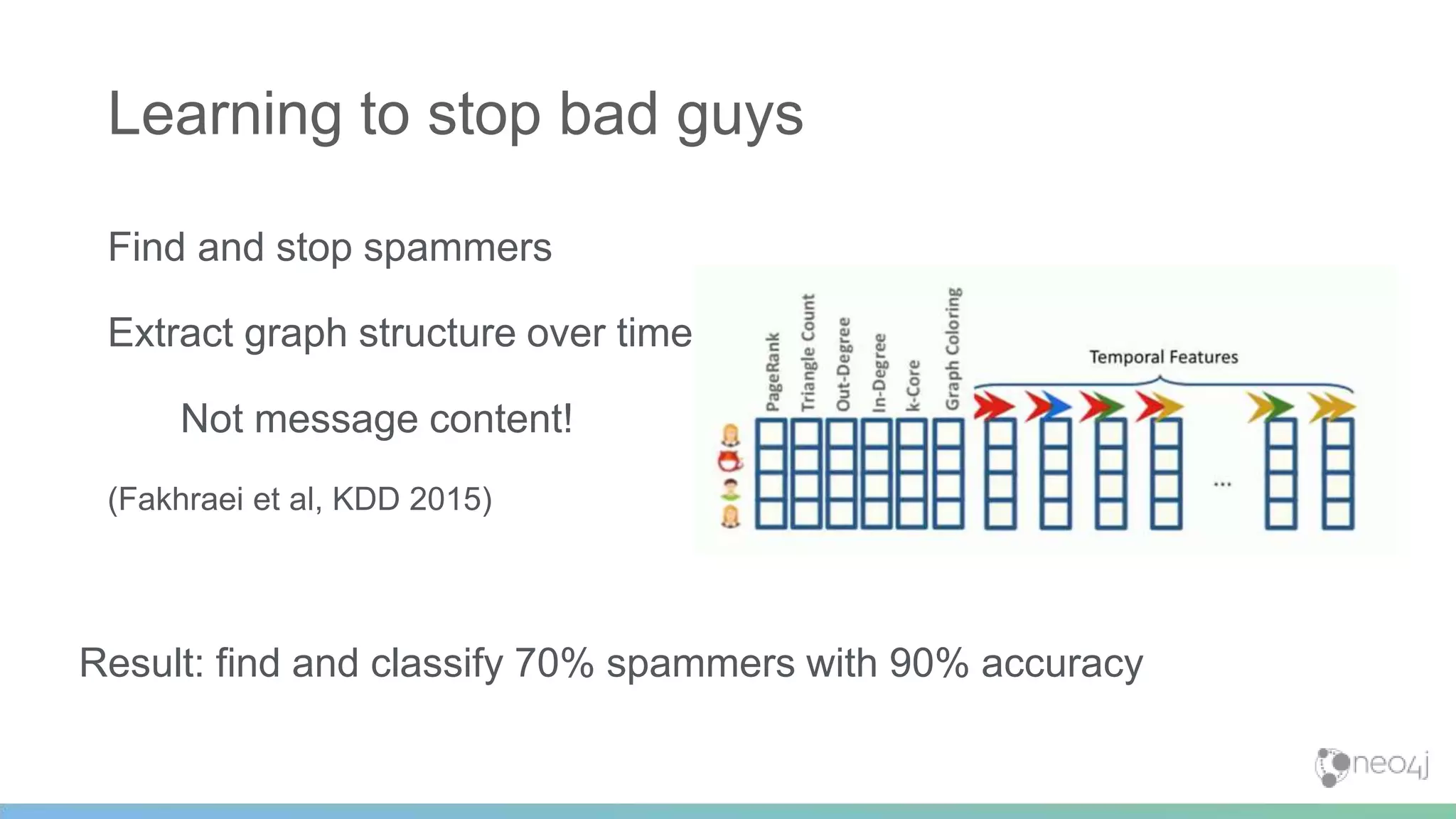 Learning to stop bad guys

Find and stop spammers

Extract graph structure over time

Not message content!

(Fakhraei et al, KDD 2015)

PageRank
Triangle Count
Out-Degree
In-Degree
k-Core
Graph Coloring

Temporal Features

...

Result: find and classify 70% spammers with 90% accuracy

neo4j